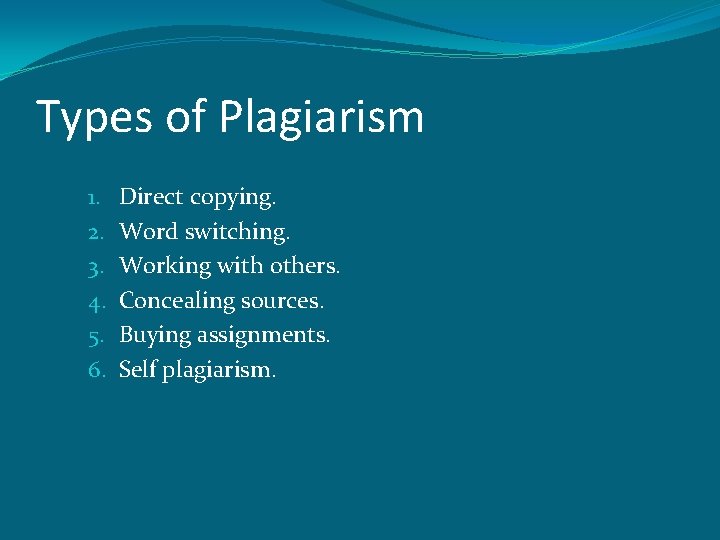 Types of Plagiarism

1. Direct copying.
2. Word switching.
3. Working with others.
4. Concealing sources.
5. Buying assignments.
6. Self plagiarism.